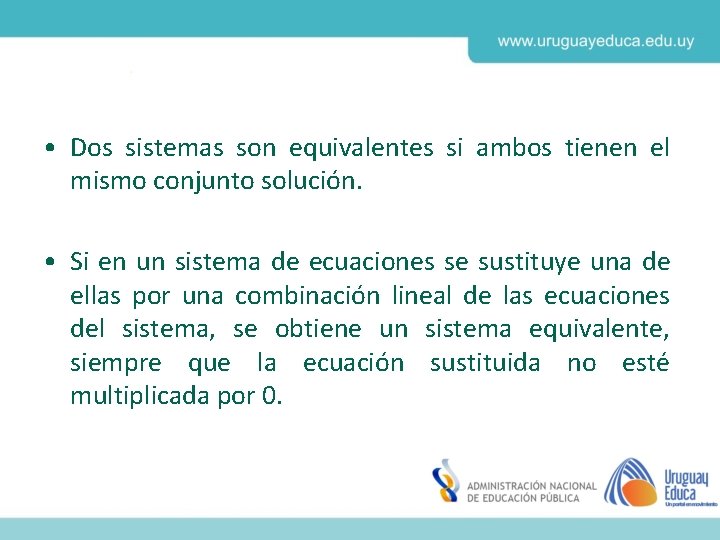 www.uruguayeduca.edu.uy

• Dos sistemas son equivalentes si ambos tienen el mismo conjunto solución.

• Si en un sistema de ecuaciones se sustituye una de ellas por una combinación lineal de las ecuaciones del sistema, se obtiene un sistema equivalente, siempre que la ecuación sustituida no esté multiplicada por 0.

ADMINISTRACIÓN NACIONAL DE EDUCACIÓN PÚBLICA

Uruguay Educa
Un portal en movimiento